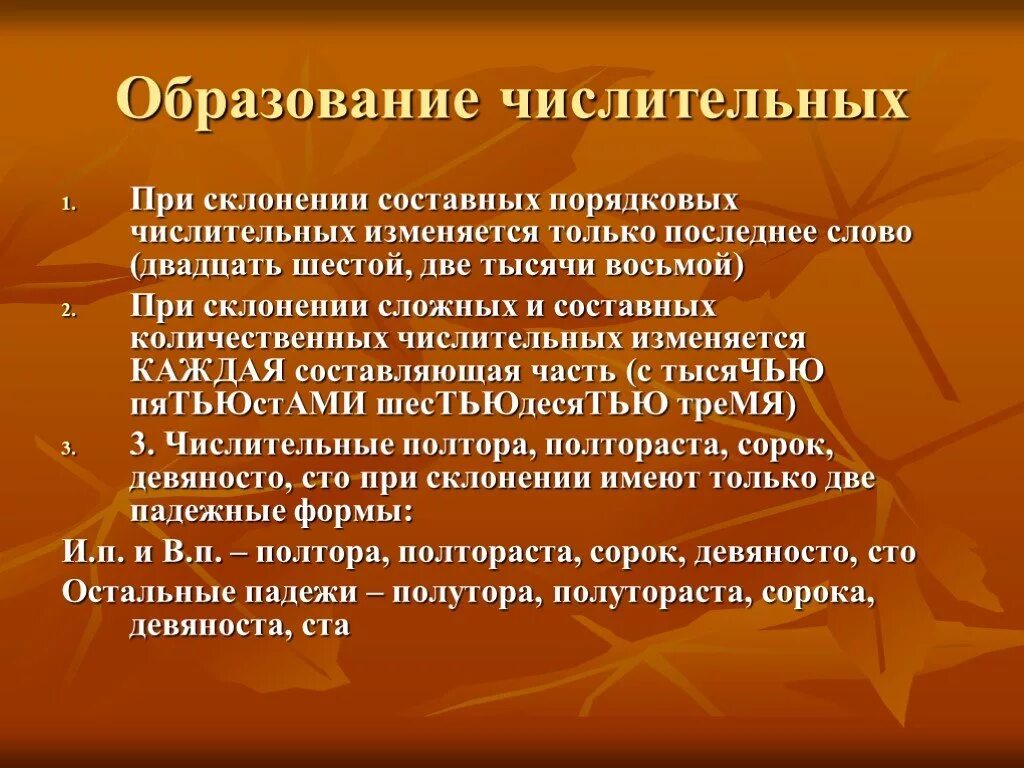 Образование числительных

1. При склонении составных порядковых числительных изменяется только последнее слово (двадцать шестой, две тысячи восьмой)

2. При склонении сложных и составных количественных числительных изменяется КАЖДАЯ составляющая часть (с тысяЧЬЮ пяТЬЮстАМИ шесТЬЮдесяТЬЮ треМЯ)

3. 3. Числительные полтора, полтораста, сорок, девяносто, сто при склонении имеют только две падежные формы:

И.п. и В.п. – полтора, полтораста, сорок, девяносто, сто

Остальные падежи – полутора, полутораста, сорока, девяноста, ста